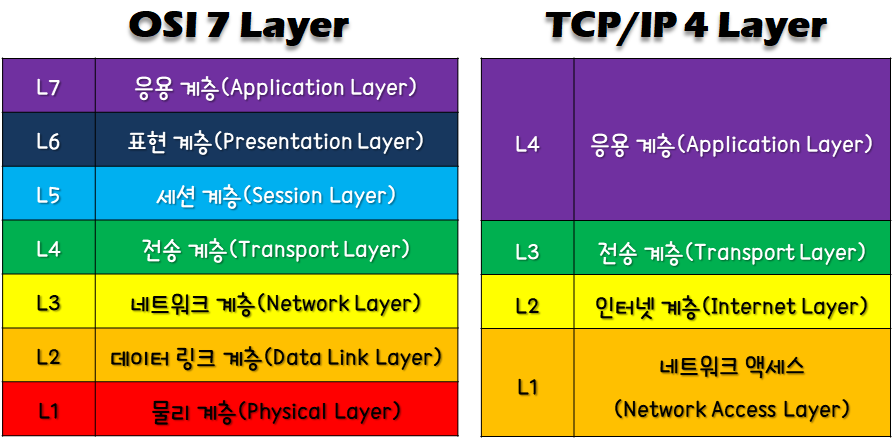 OSI 7 Layer

| L7 | 응용 계층(Application Layer) |
|---|---|
| L6 | 표현 계층(Presentation Layer) |
| L5 | 세션 계층(Session Layer) |
| L4 | 전송 계층(Transport Layer) |
| L3 | 네트워크 계층(Network Layer) |
| L2 | 데이터 링크 계층(Data Link Layer) |
| L1 | 물리 계층(Physical Layer) |

TCP/IP 4 Layer

| L4 | 응용 계층(Application Layer) |
|---|---|
| L3 | 전송 계층(Transport Layer) |
| L2 | 인터넷 계층(Internet Layer) |
| L1 | 네트워크 액세스 (Network Access Layer) |